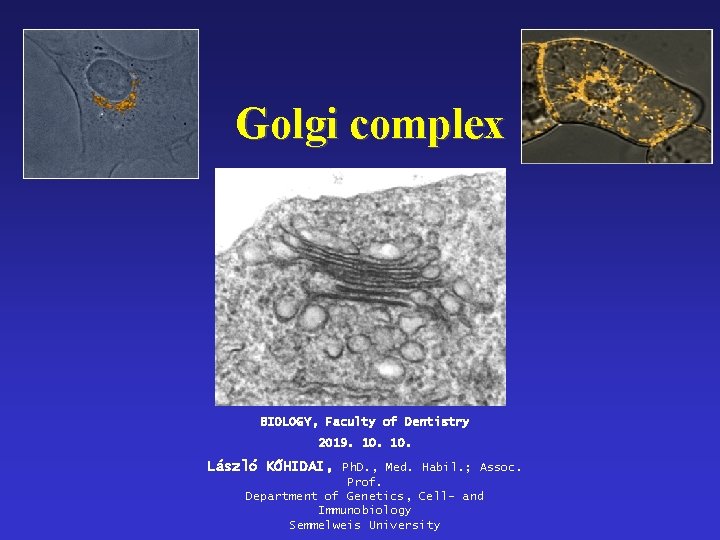 Golgi complex

BIOLOGY, Faculty of Dentistry

2019. 10. 10.

László KŐHIDAI, PhD., Med. Habil.; Assoc. Prof.
Department of Genetics, Cell- and Immunobiology
Semmelweis University